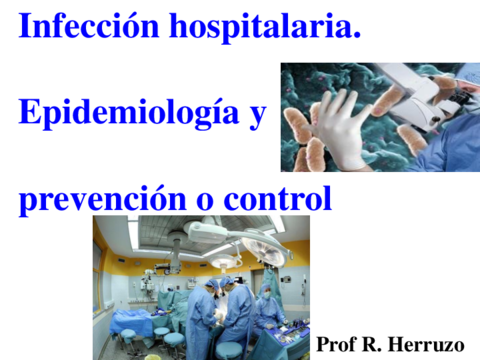 Infección hospitalaria.

Epidemiología y

prevención o control

Prof R. Herruzo